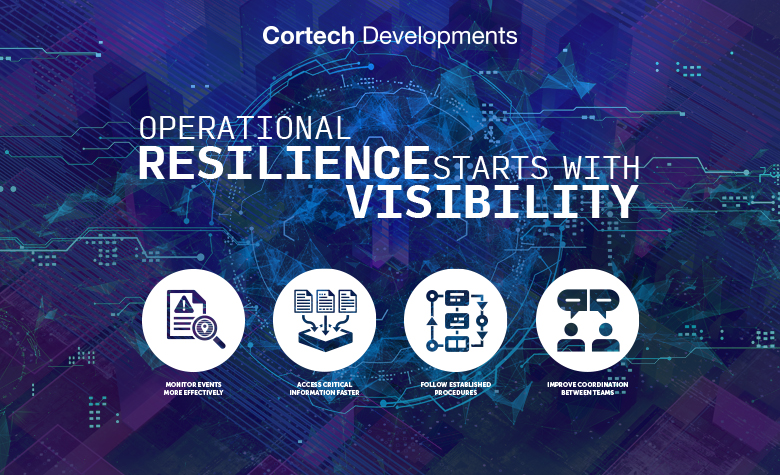 Cortech Developments

OPERATIONAL RESILIENCE STARTS WITH VISIBILITY

MONITOR EVENTS MORE EFFECTIVELY

ACCESS CRITICAL INFORMATION FASTER

FOLLOW ESTABLISHED PROCEDURES

IMPROVE COORDINATION BETWEEN TEAMS